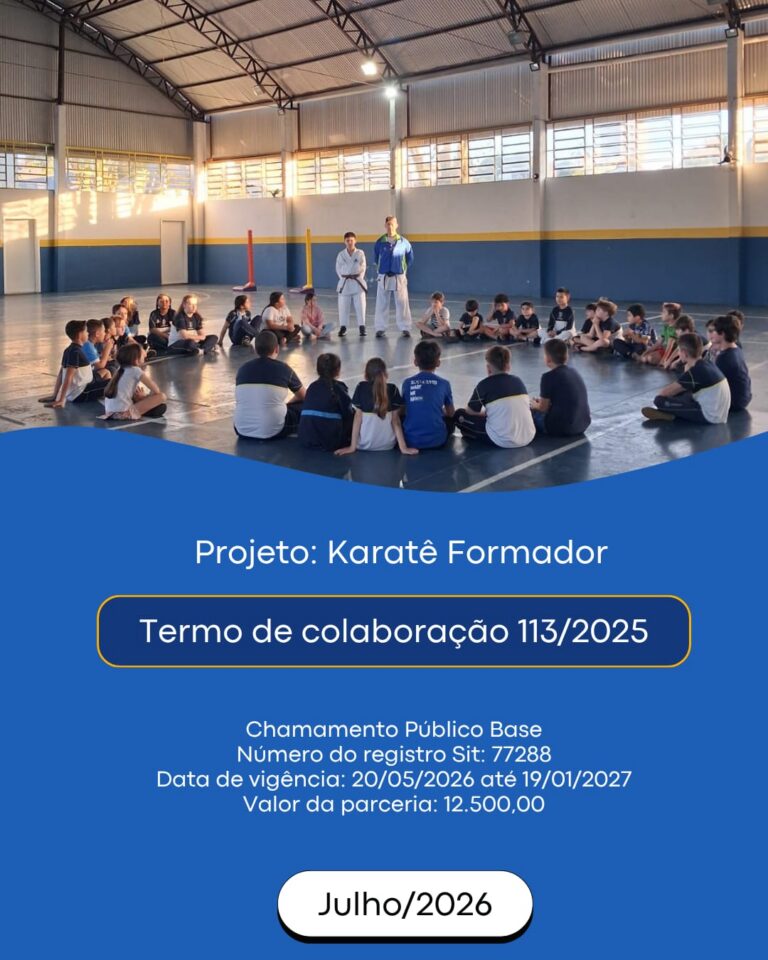 Projeto: Karatê Formador

Termo de colaboração 113/2025

Chamamento Público Base
Número do registro Sit: 77288
Data de vigência: 20/05/2026 até 19/01/2027
Valor da parceria: 12.500,00

Julho/2026